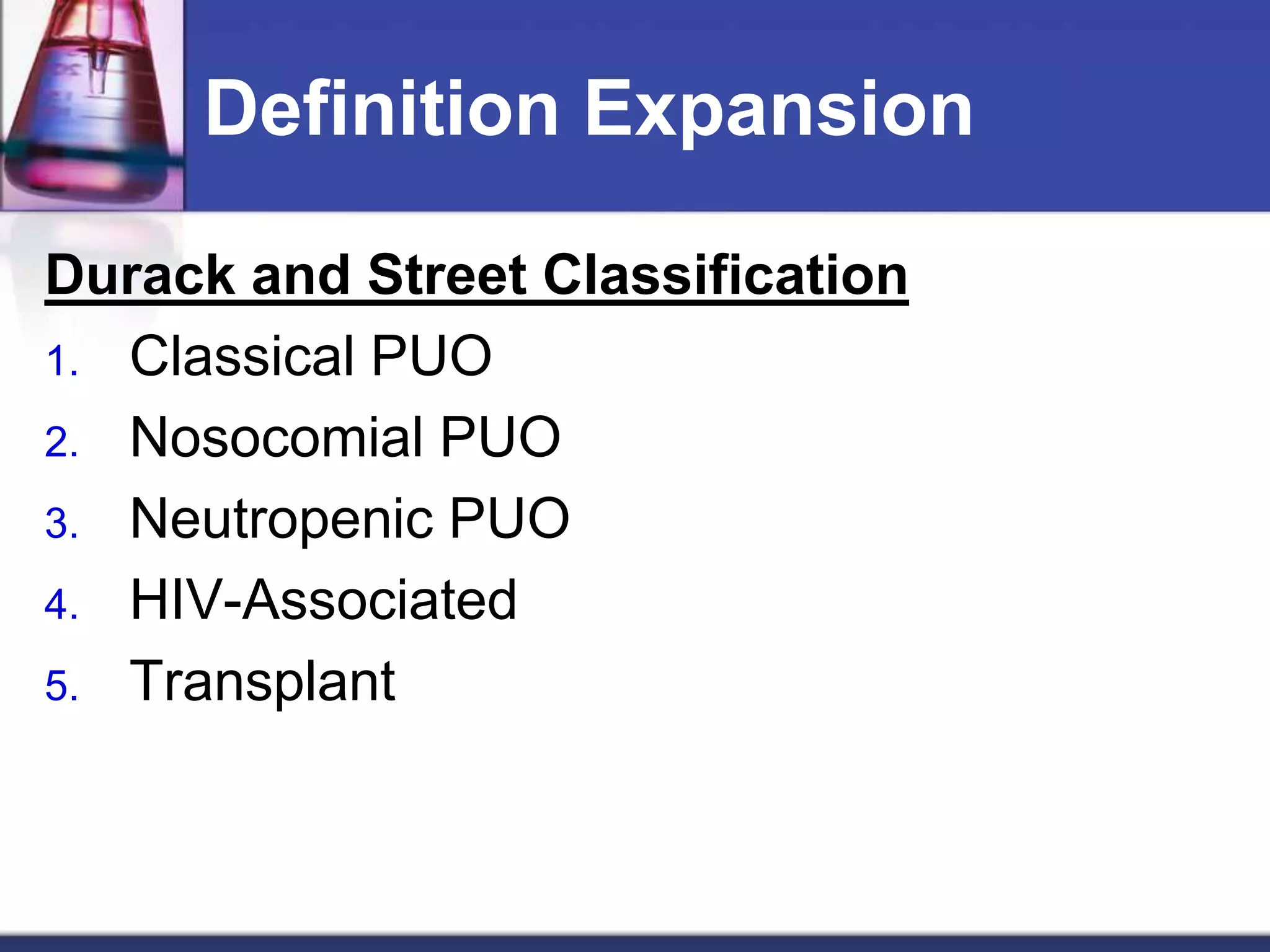 Definition Expansion

Durack and Street Classification

1. Classical PUO
2. Nosocomial PUO
3. Neutropenic PUO
4. HIV-Associated
5. Transplant